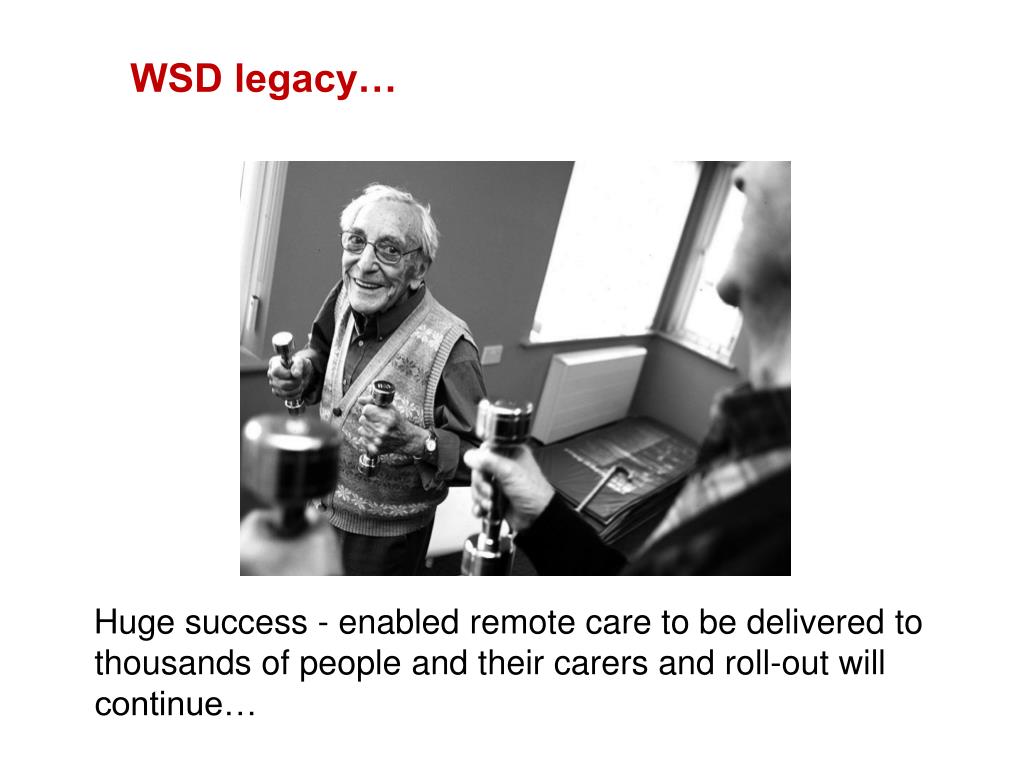 WSD legacy…

Huge success - enabled remote care to be delivered to thousands of people and their carers and roll-out will continue…